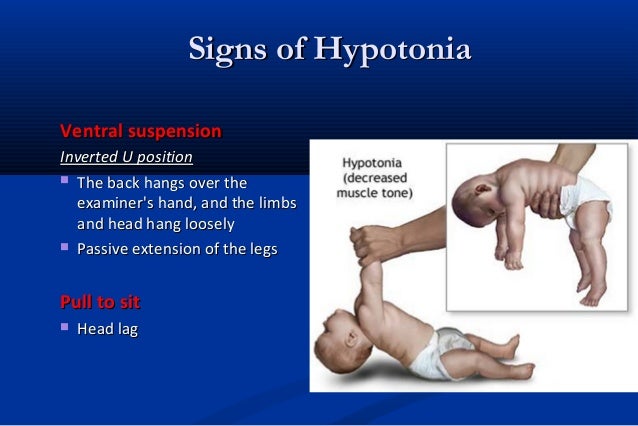 Signs of Hypotonia

Ventral suspension

Inverted U position

- The back hangs over the examiner's hand, and the limbs and head hang loosely
- Passive extension of the legs

Pull to sit

- Head lag

Hypotonia (decreased muscle tone)